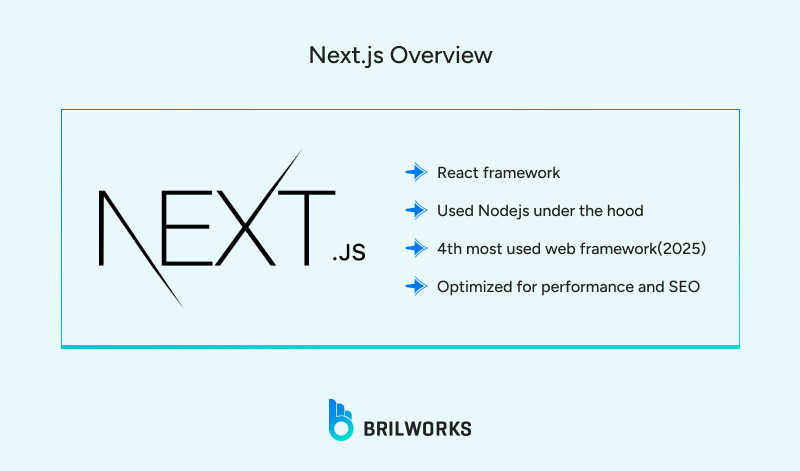 Next.js Overview

NEXT.JS

React framework

Used Nodejs under the hood

4th most used web framework(2025)

Optimized for performance and SEO

BRILWORKS